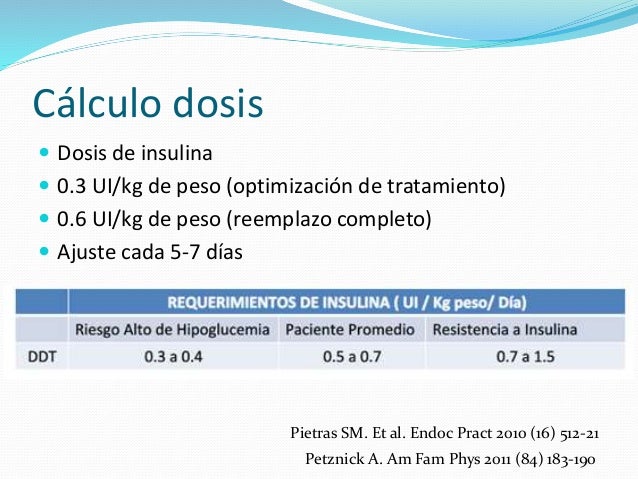 Cálculo dosis

- Dosis de insulina
- 0.3 UI/kg de peso (optimización de tratamiento)
- 0.6 UI/kg de peso (reemplazo completo)
- Ajuste cada 5-7 días

| | REQUERIMIENTOS DE INSULINA ( UI / Kg peso/ Día) | | |
|---|---|---|---|
| | Riesgo Alto de Hipoglucemia | Paciente Promedio | Resistencia a Insulina |
| DDT | 0.3 a 0.4 | 0.5 a 0.7 | 0.7 a 1.5 |

Pietras SM. Et al. Endoc Pract 2010 (16) 512-21
Petznick A. Am Fam Phys 2011 (84) 183-190